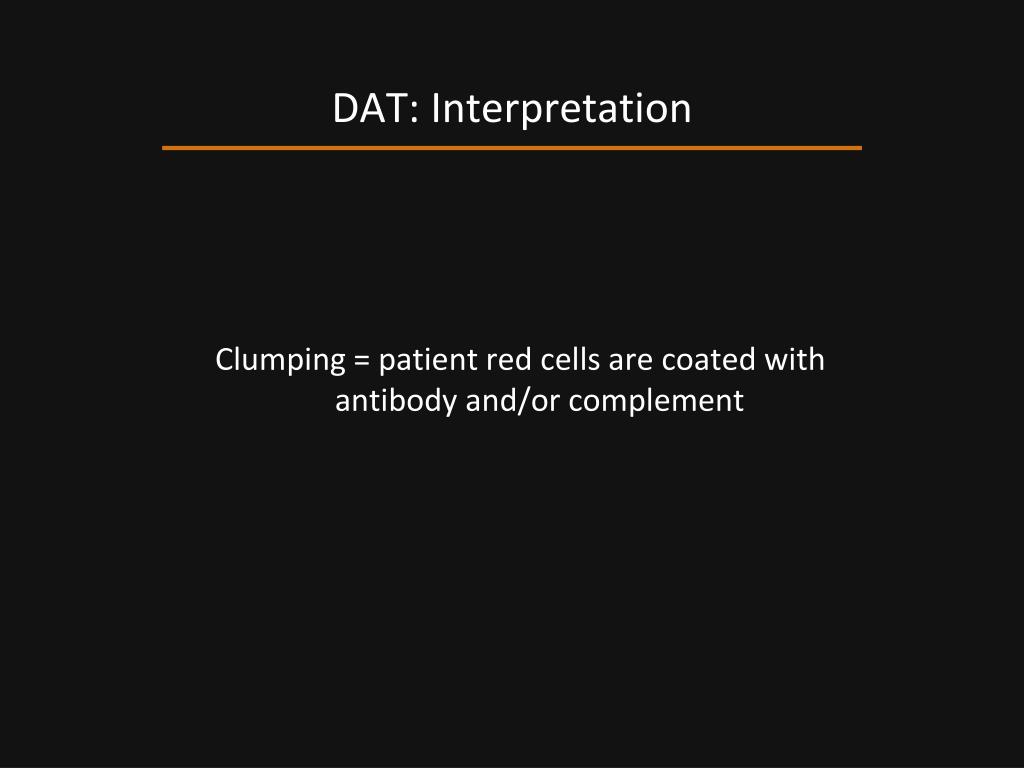 DAT: Interpretation

Clumping = patient red cells are coated with antibody and/or complement